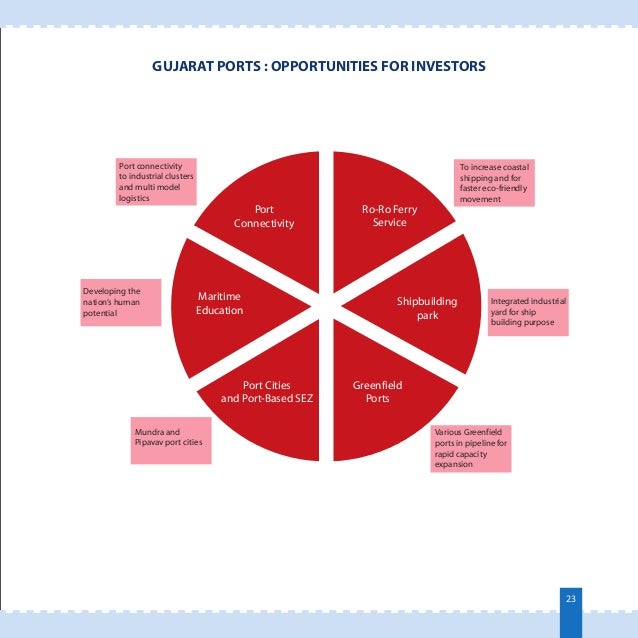 GUJARAT PORTS : OPPORTUNITIES FOR INVESTORS

Port connectivity to industrial clusters and multi model logistics

Port Connectivity

Ro-Ro Ferry Service

To increase coastal shipping and for faster eco-friendly movement

Developing the nation's human potential

Maritime Education

Shipbuilding park

Integrated industrial yard for ship building purpose

Port Cities and Port-Based SEZ

Greenfield Ports

Mundra and Pipavav port cities

Various Greenfield ports in pipeline for rapid capacity expansion

23